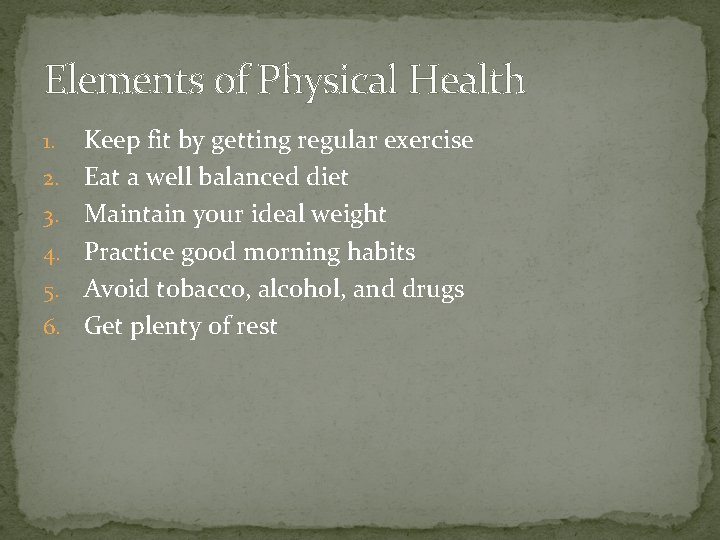 Elements of Physical Health

1. Keep fit by getting regular exercise
2. Eat a well balanced diet
3. Maintain your ideal weight
4. Practice good morning habits
5. Avoid tobacco, alcohol, and drugs
6. Get plenty of rest